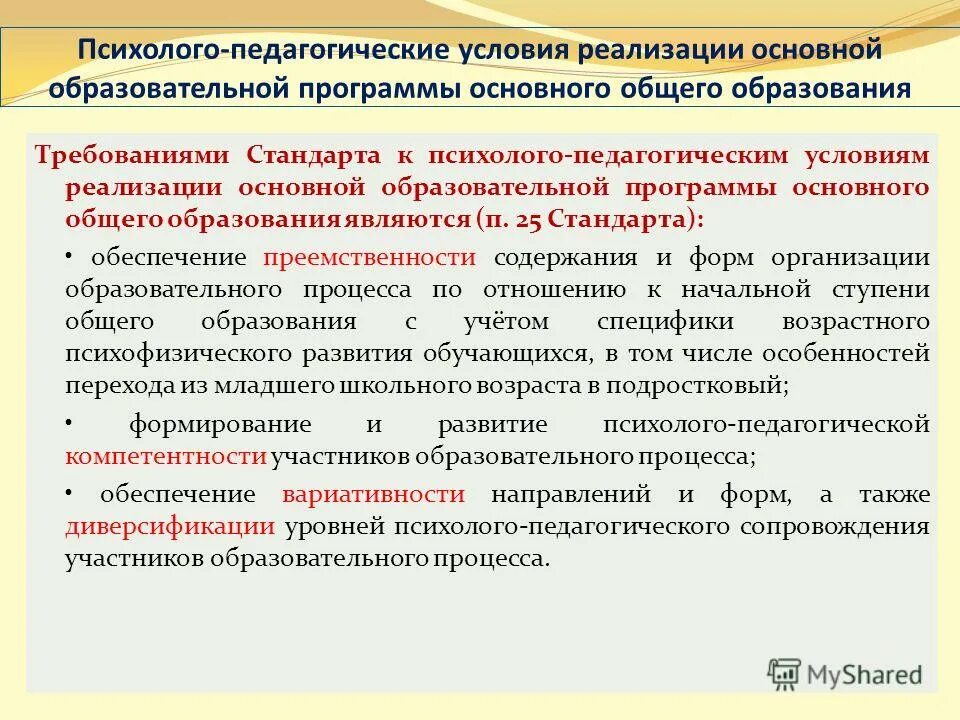 Психолого-педагогические условия реализации основной образовательной программы основного общего образования

Требованиями Стандарта к психолого-педагогическим условиям реализации основной образовательной программы основного общего образования являются (п. 25 Стандарта):

• обеспечение преемственности содержания и форм организации образовательного процесса по отношению к начальной ступени общего образования с учётом специфики возрастного психофизического развития обучающихся, в том числе особенностей перехода из младшего школьного возраста в подростковый;

• формирование и развитие психолого-педагогической компетентности участников образовательного процесса;

• обеспечение вариативности направлений и форм, а также диверсификации уровней психолого-педагогического сопровождения участников образовательного процесса.

MyShared